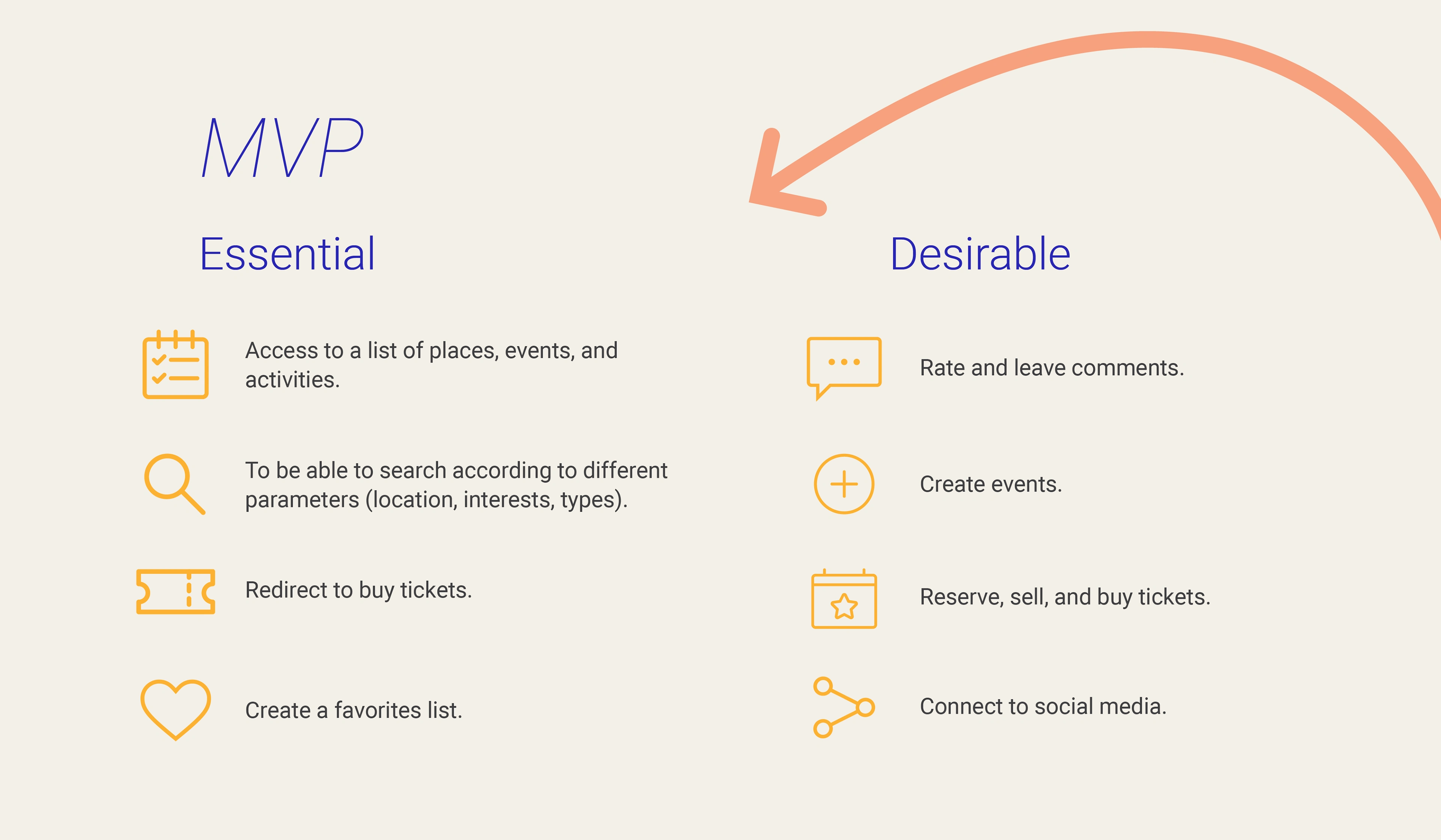 MVP

Essential

Access to a list of places, events, and activities.

To be able to search according to different parameters (location, interests, types).

Redirect to buy tickets.

Create a favorites list.

Desirable

Rate and leave comments.

Create events.

Reserve, sell, and buy tickets.

Connect to social media.